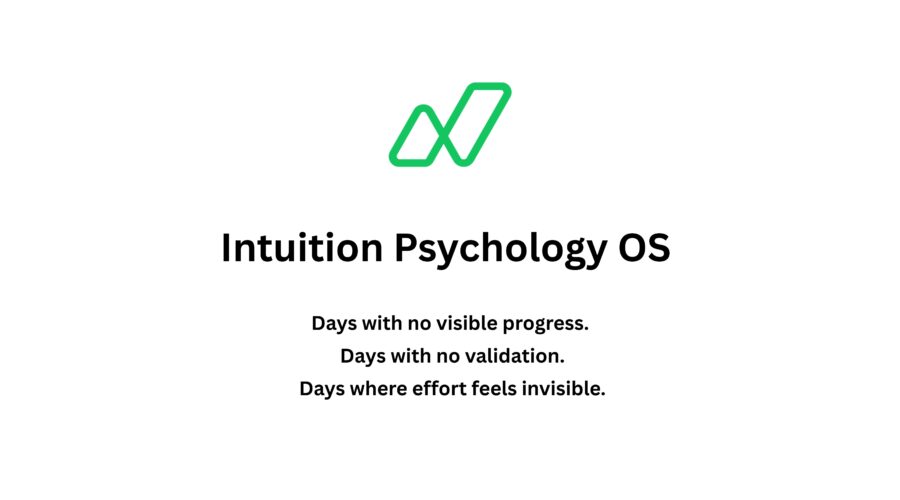 Intuition Psychology OS

Days with no visible progress.
Days with no validation.
Days where effort feels invisible.